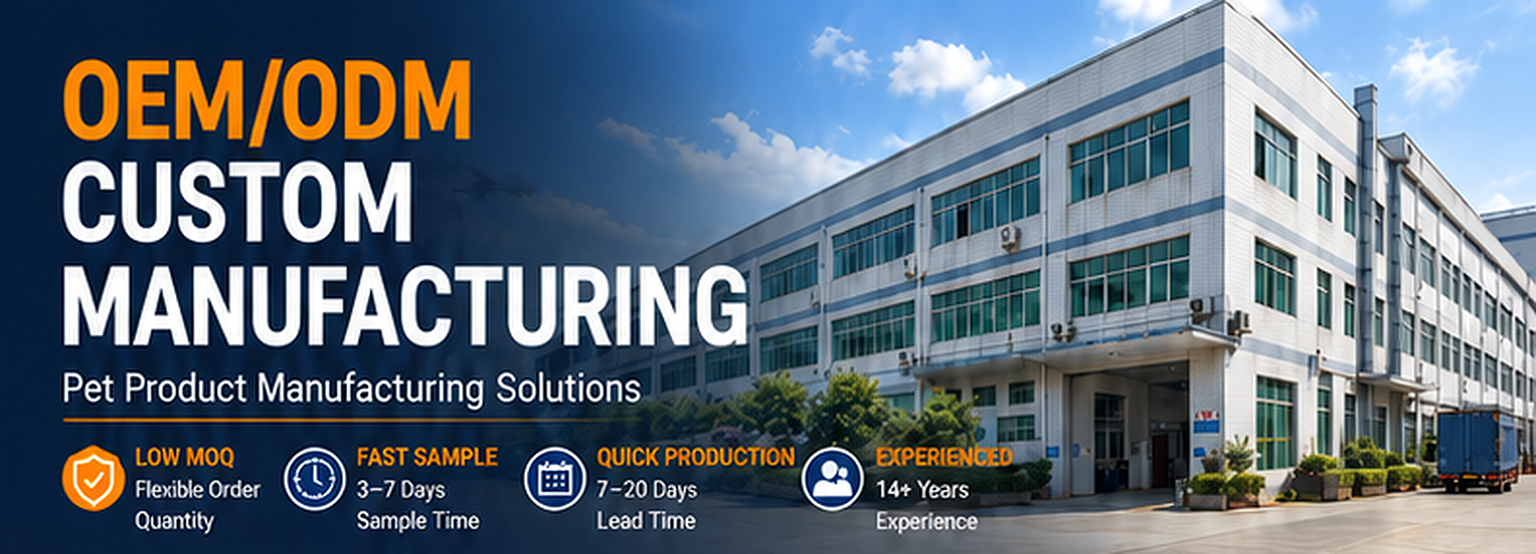 OEM/ODM
CUSTOM
MANUFACTURING
Pet Product Manufacturing Solutions

LOW MOQ
Flexible Order Quantity

FAST SAMPLE
3–7 Days Sample Time

QUICK PRODUCTION
7–20 Days Lead Time

EXPERIENCED
14+ Years Experience